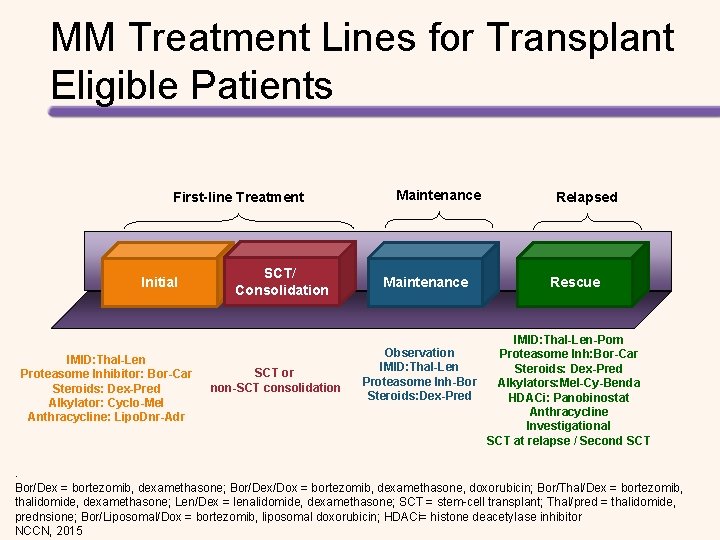 MM Treatment Lines for Transplant Eligible Patients

First-line Treatment

Maintenance

Relapsed

Initial

SCT/ Consolidation

Maintenance

Rescue

IMID:Thal-Len
Proteasome Inhibitor: Bor-Car
Steroids: Dex-Pred
Alkylator: Cyclo-Mel
Anthracycline: LipoDnr-Adr

SCT or
non-SCT consolidation

Observation
IMID:Thal-Len
Proteasome Inh-Bor
Steroids:Dex-Pred

IMID:Thal-Len-Pom
Proteasome Inh:Bor-Car
Steroids: Dex-Pred
Alkylators:Mel-Cy-Benda
HDACi: Panobinostat
Anthracycline
Investigational
SCT at relapse / Second SCT

.
Bor/Dex = bortezomib, dexamethasone; Bor/Dex/Dox = bortezomib, dexamethasone, doxorubicin; Bor/Thal/Dex = bortezomib, thalidomide, dexamethasone; Len/Dex = lenalidomide, dexamethasone; SCT = stem-cell transplant; Thal/pred = thalidomide, prednsione; Bor/Liposomal/Dox = bortezomib, liposomal doxorubicin; HDACi= histone deacetylase inhibitor
NCCN, 2015